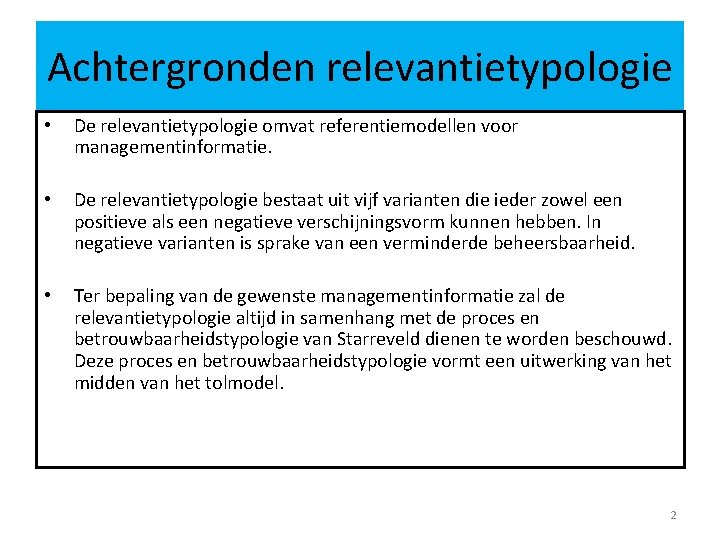 Achtergronden relevantietypologie

• De relevantietypologie omvat referentiemodellen voor managementinformatie.

• De relevantietypologie bestaat uit vijf varianten die ieder zowel een positieve als een negatieve verschijningsvorm kunnen hebben. In negatieve varianten is sprake van een verminderde beheersbaarheid.

• Ter bepaling van de gewenste managementinformatie zal de relevantietypologie altijd in samenhang met de proces en betrouwbaarheidstypologie van Starreveld dienen te worden beschouwd. Deze proces en betrouwbaarheidstypologie vormt een uitwerking van het midden van het tolmodel.

2